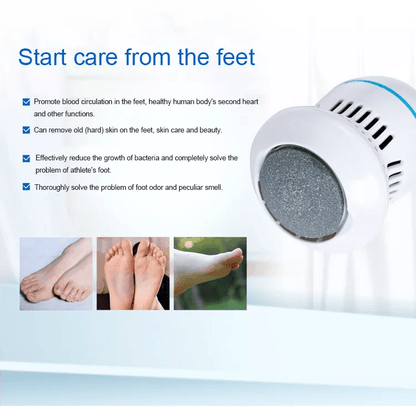 Start care from the feet

Promote blood circulation in the feet, healthy human body's second heart and other functions.

Can remove old (hard) skin on the feet, skin care and beauty.

Effectively reduce the growth of bacteria and completely solve the problem of athlete's foot.

Thoroughly solve the problem of foot odor and peculiar smell.